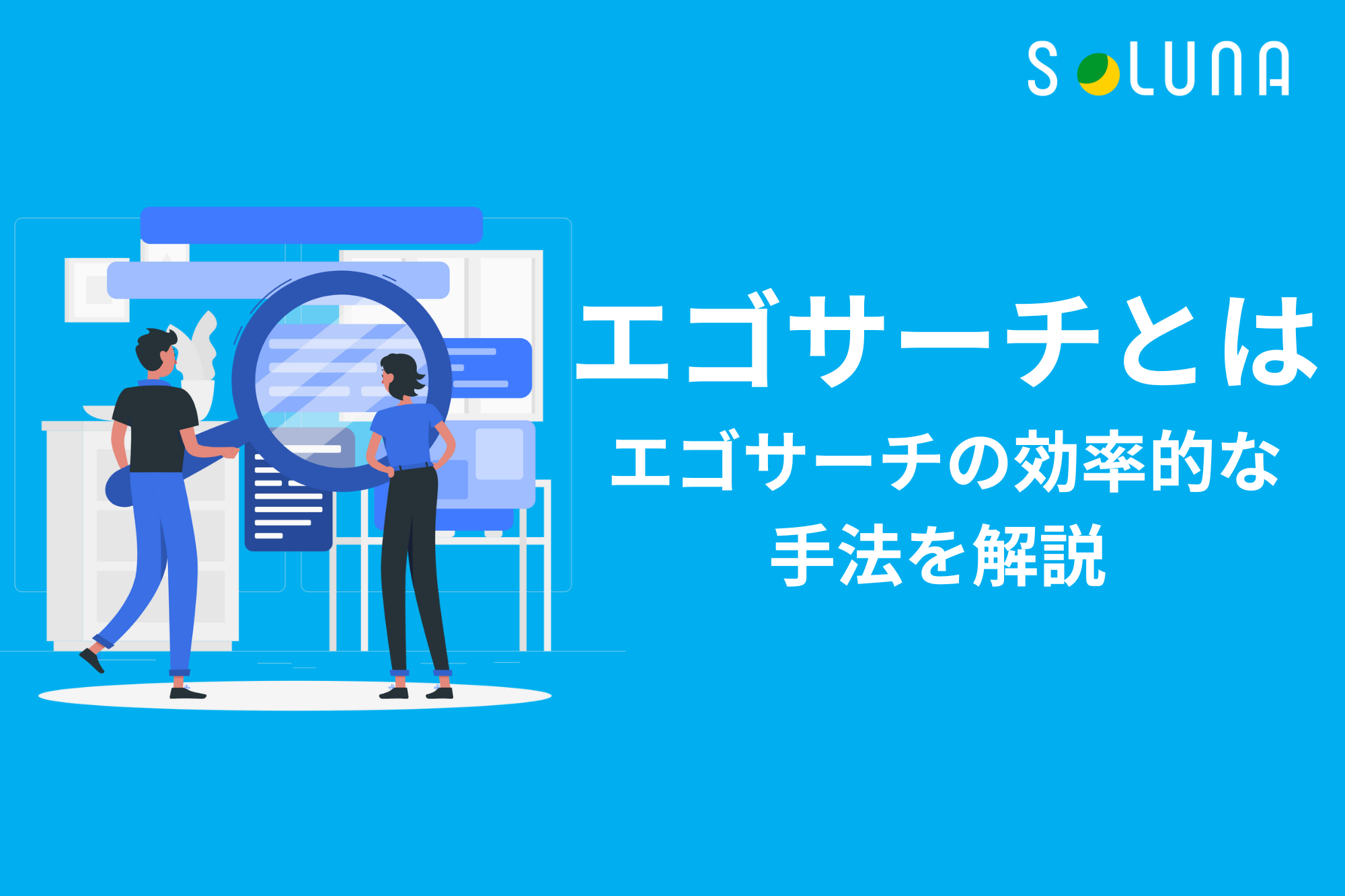 SOLUNA

エゴサーチとは

エゴサーチの効率的な手法を解説